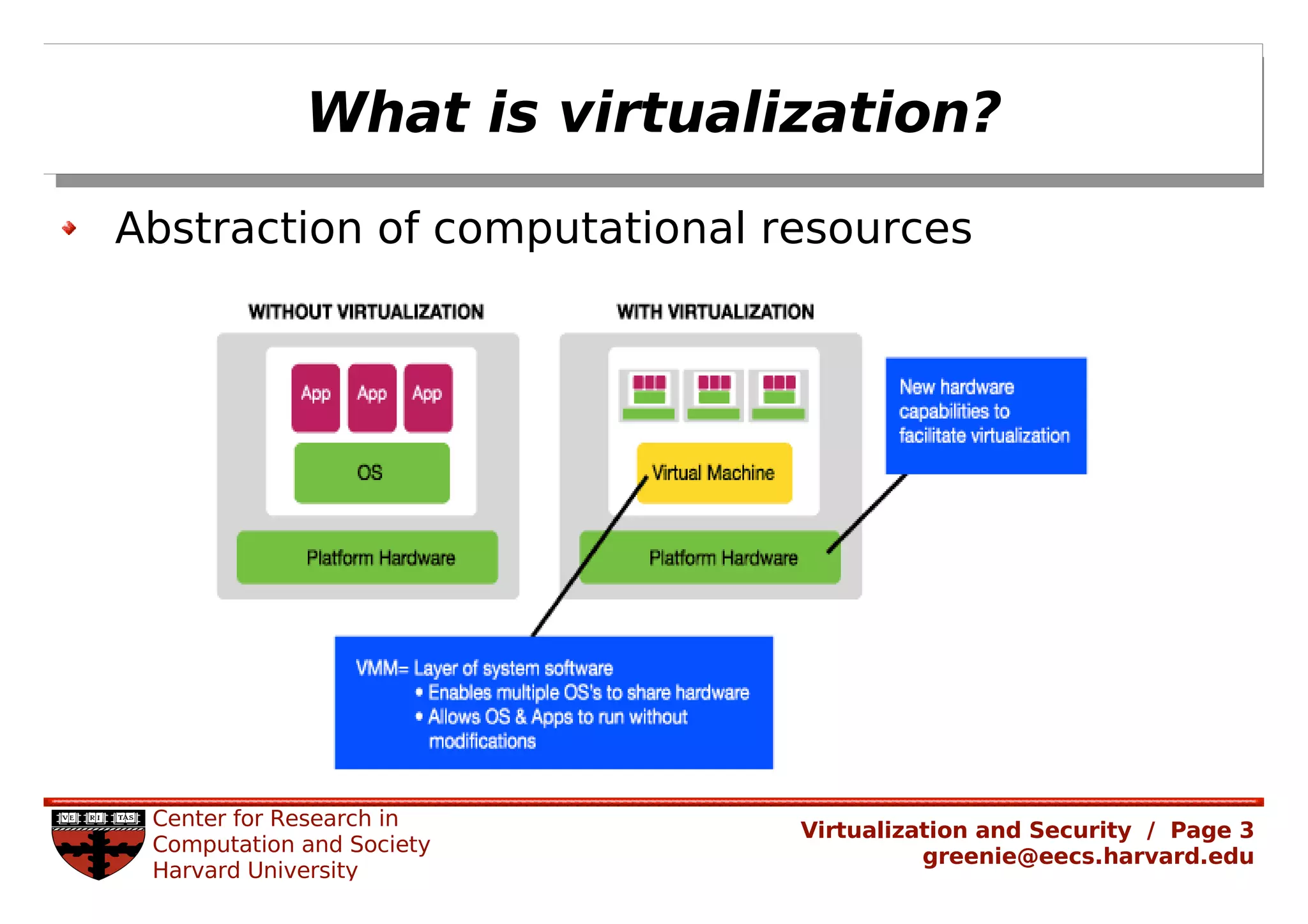 What is virtualization?

Abstraction of computational resources

WITHOUT VIRTUALIZATION

App App App

OS

Platform Hardware

WITH VIRTUALIZATION

Virtual Machine

Platform Hardware

New hardware capabilities to facilitate virtualization

VMM= Layer of system software
• Enables multiple OS's to share hardware
• Allows OS & Apps to run without modifications

VE RI TAS

Center for Research in Computation and Society Harvard University

Virtualization and Security / Page 3
greenie@eecs.harvard.edu